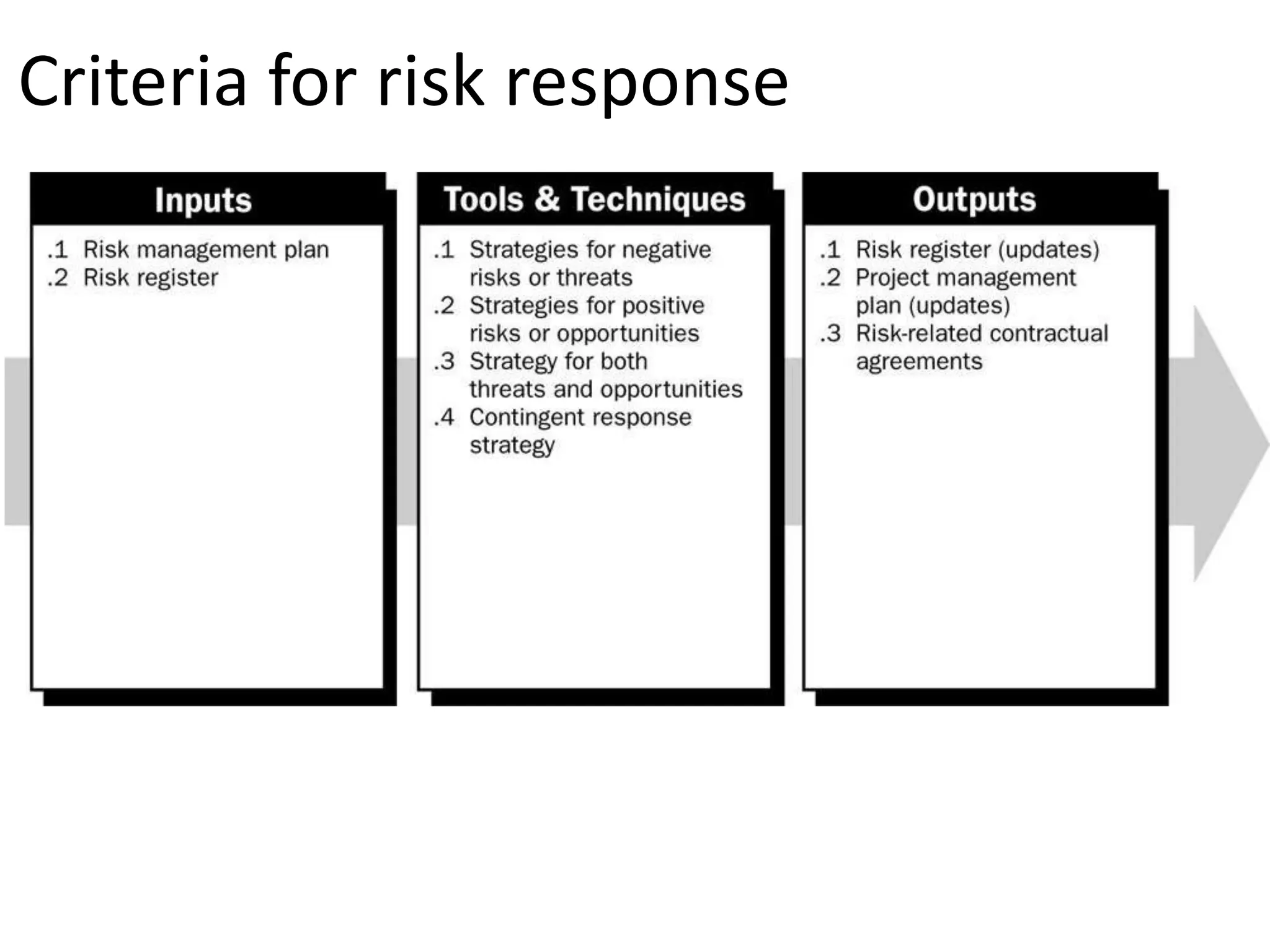 Criteria for risk response

Inputs

.1 Risk management plan
.2 Risk register

Tools & Techniques

.1 Strategies for negative risks or threats
.2 Strategies for positive risks or opportunities
.3 Strategy for both threats and opportunities
.4 Contingent response strategy

Outputs

.1 Risk register (updates)
.2 Project management plan (updates)
.3 Risk-related contractual agreements